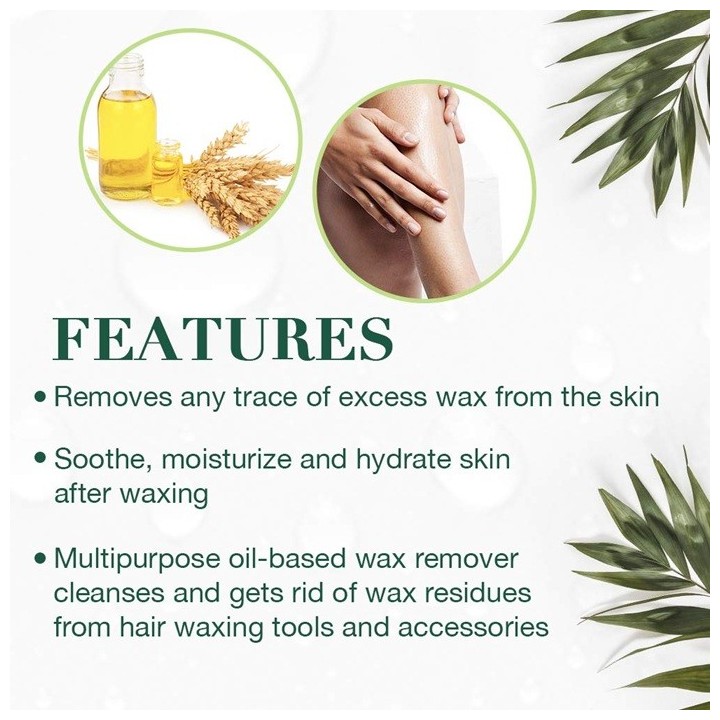 FEATURES

• Removes any trace of excess wax from the skin

• Soothe, moisturize and hydrate skin after waxing

• Multipurpose oil-based wax remover cleanses and gets rid of wax residues from hair waxing tools and accessories